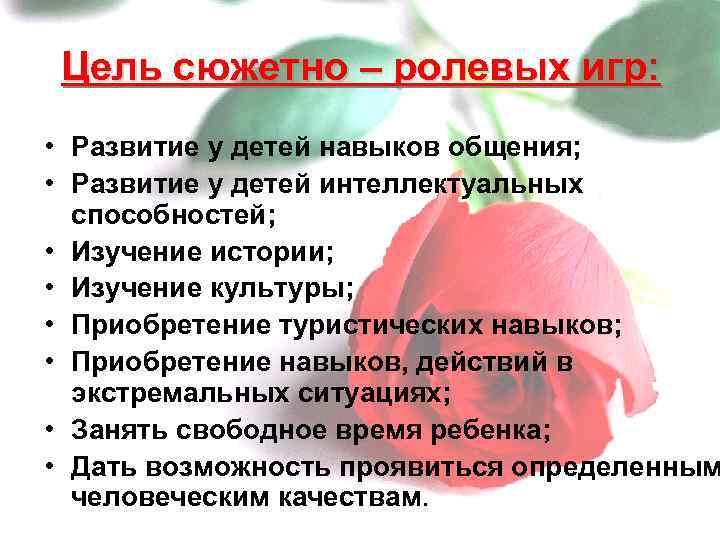 Цель сюжетно – ролевых игр:

• Развитие у детей навыков общения;
• Развитие у детей интеллектуальных способностей;
• Изучение истории;
• Изучение культуры;
• Приобретение туристических навыков;
• Приобретение навыков, действий в экстремальных ситуациях;
• Занять свободное время ребенка;
• Дать возможность проявиться определенным человеческим качествам.